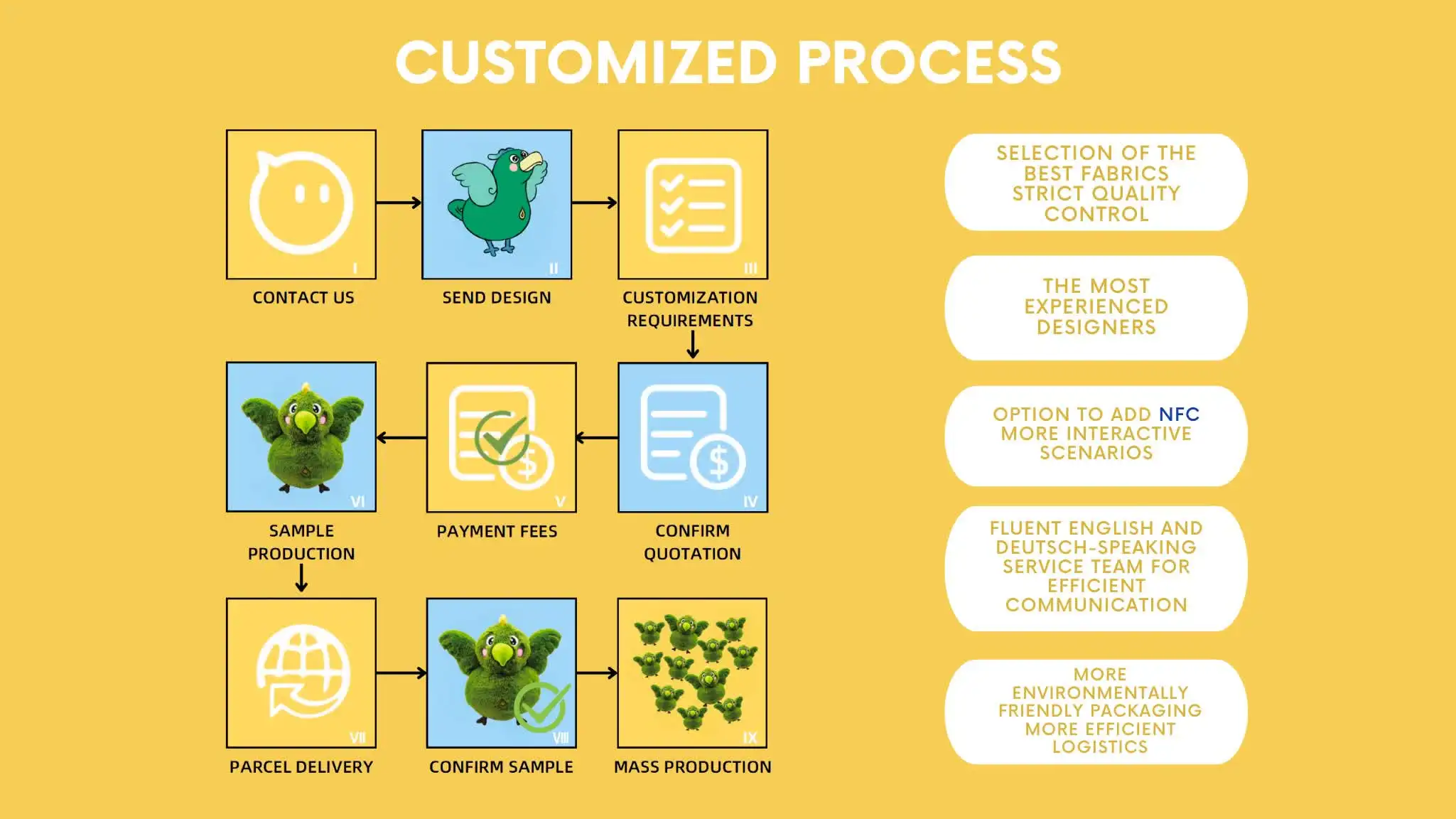 CUSTOMIZED PROCESS

I
CONTACT US

II
SEND DESIGN

III
CUSTOMIZATION REQUIREMENTS

IV
CONFIRM QUOTATION

V
PAYMENT FEES

VI
SAMPLE PRODUCTION

VII
PARCEL DELIVERY

VIII
CONFIRM SAMPLE

IX
MASS PRODUCTION

SELECTION OF THE BEST FABRICS STRICT QUALITY CONTROL

THE MOST EXPERIENCED DESIGNERS

OPTION TO ADD NFC MORE INTERACTIVE SCENARIOS

FLUENT ENGLISH AND DEUTSCH-SPEAKING SERVICE TEAM FOR EFFICIENT COMMUNICATION

MORE ENVIRONMENTALLY FRIENDLY PACKAGING MORE EFFICIENT LOGISTICS